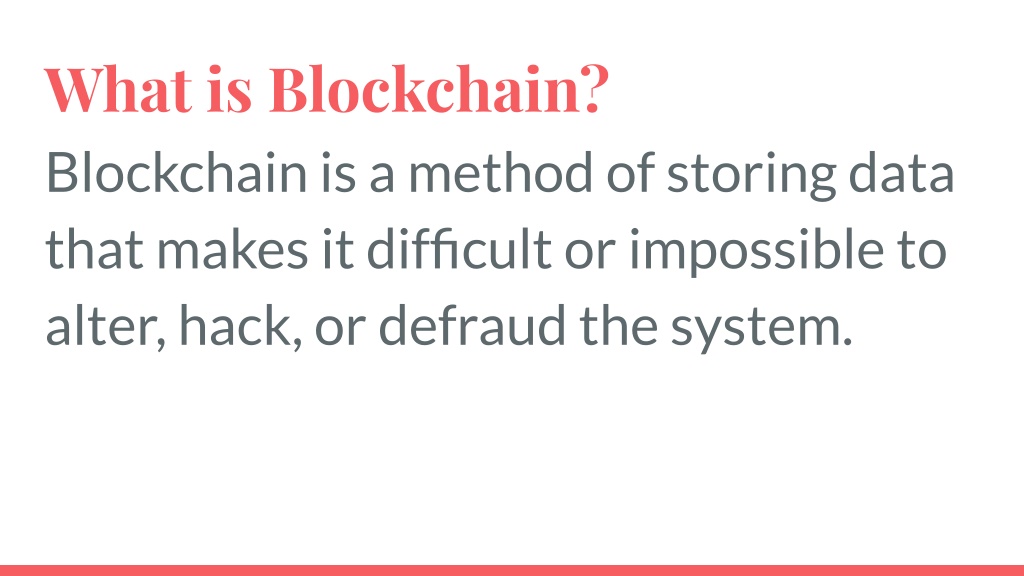 What is Blockchain?

Blockchain is a method of storing data that makes it difficult or impossible to alter, hack, or defraud the system.